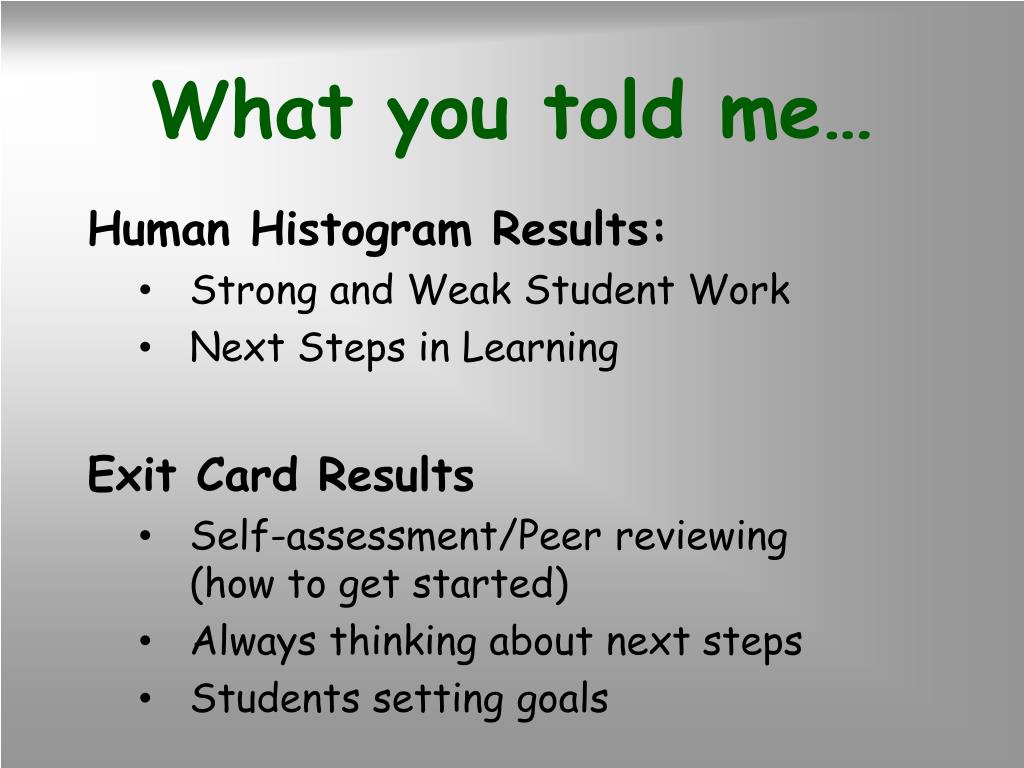 What you told me…

Human Histogram Results:
• Strong and Weak Student Work
• Next Steps in Learning

Exit Card Results
• Self-assessment/Peer reviewing (how to get started)
• Always thinking about next steps
• Students setting goals